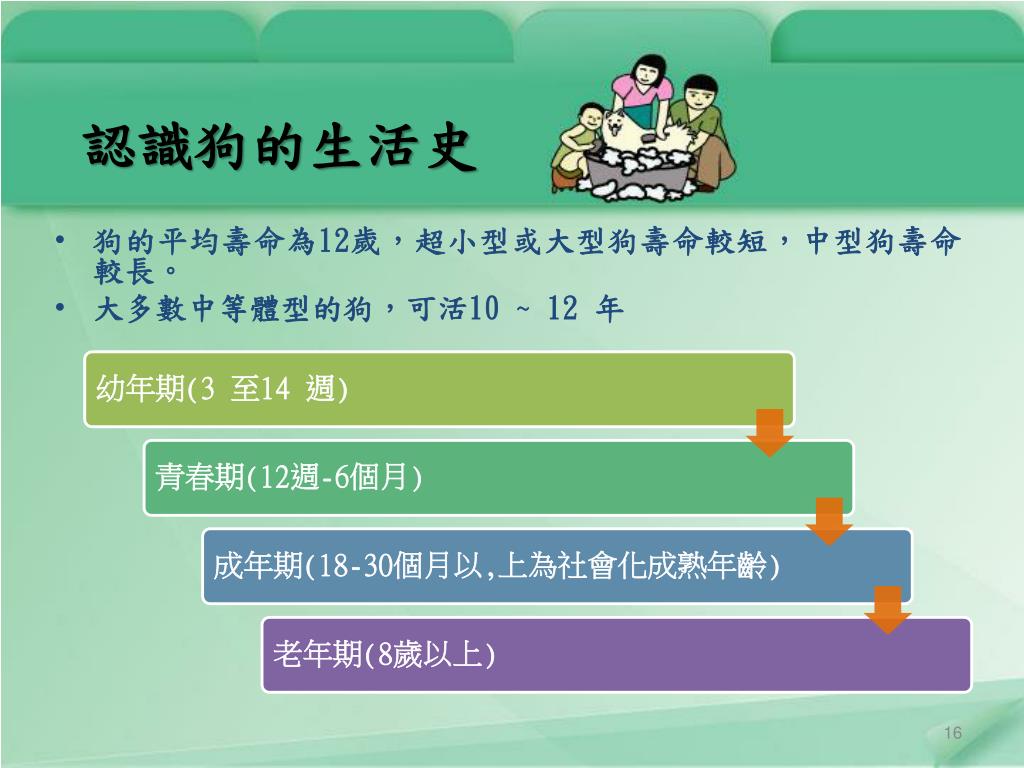 認識狗的生活史

• 狗的平均壽命為12歲，超小型或大型狗壽命較短，中型狗壽命較長。
• 大多數中等體型的狗，可活10 ~ 12 年

幼年期(3 至14 週)

青春期(12週-6個月)

成年期(18-30個月以,上為社會化成熟年齡)

老年期(8歲以上)

16